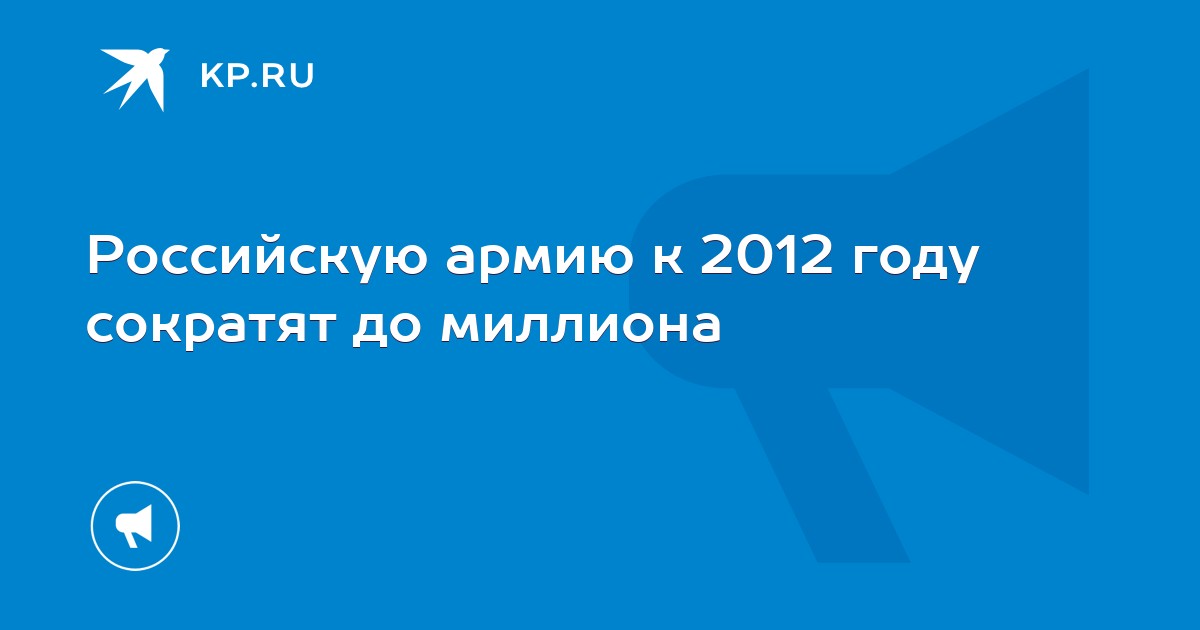 KP.RU

Российскую армию к 2012 году сократят до миллиона